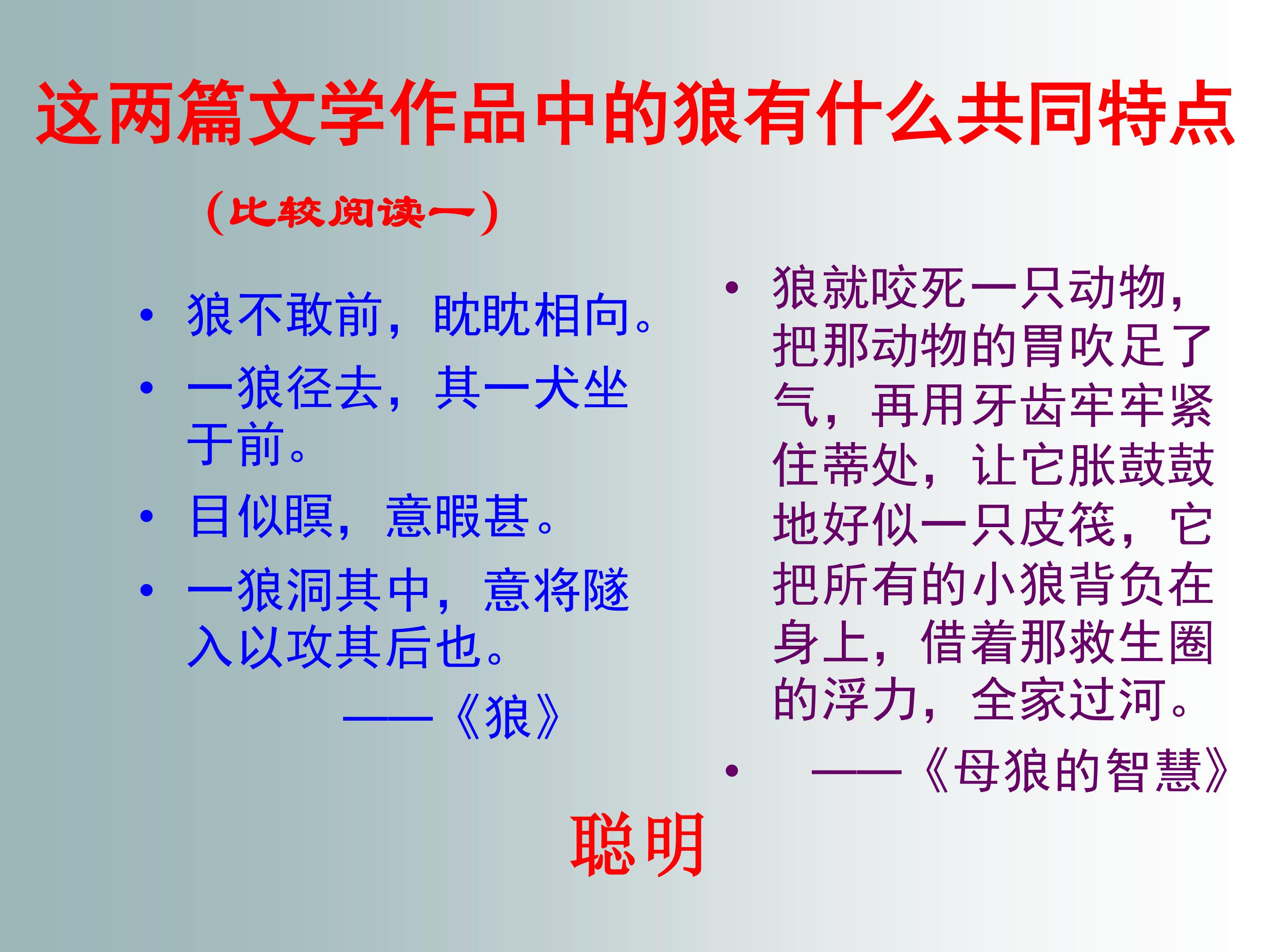 这两篇文学作品中的狼有什么共同特点

（比较阅读一）

• 狼不敢前，眈眈相向。
• 一狼径去，其一犬坐于前。
• 目似瞑，意暇甚。
• 一狼洞其中，意将隧入以攻其后也。

——《狼》

• 狼就咬死一只动物，把那动物的胃吹足了气，再用牙齿牢牢紧住蒂处，让它胀鼓鼓地好似一只皮筏，它把所有的小狼背负在身上，借着那救生圈的浮力，全家过河。
• ——《母狼的智慧》

聪明